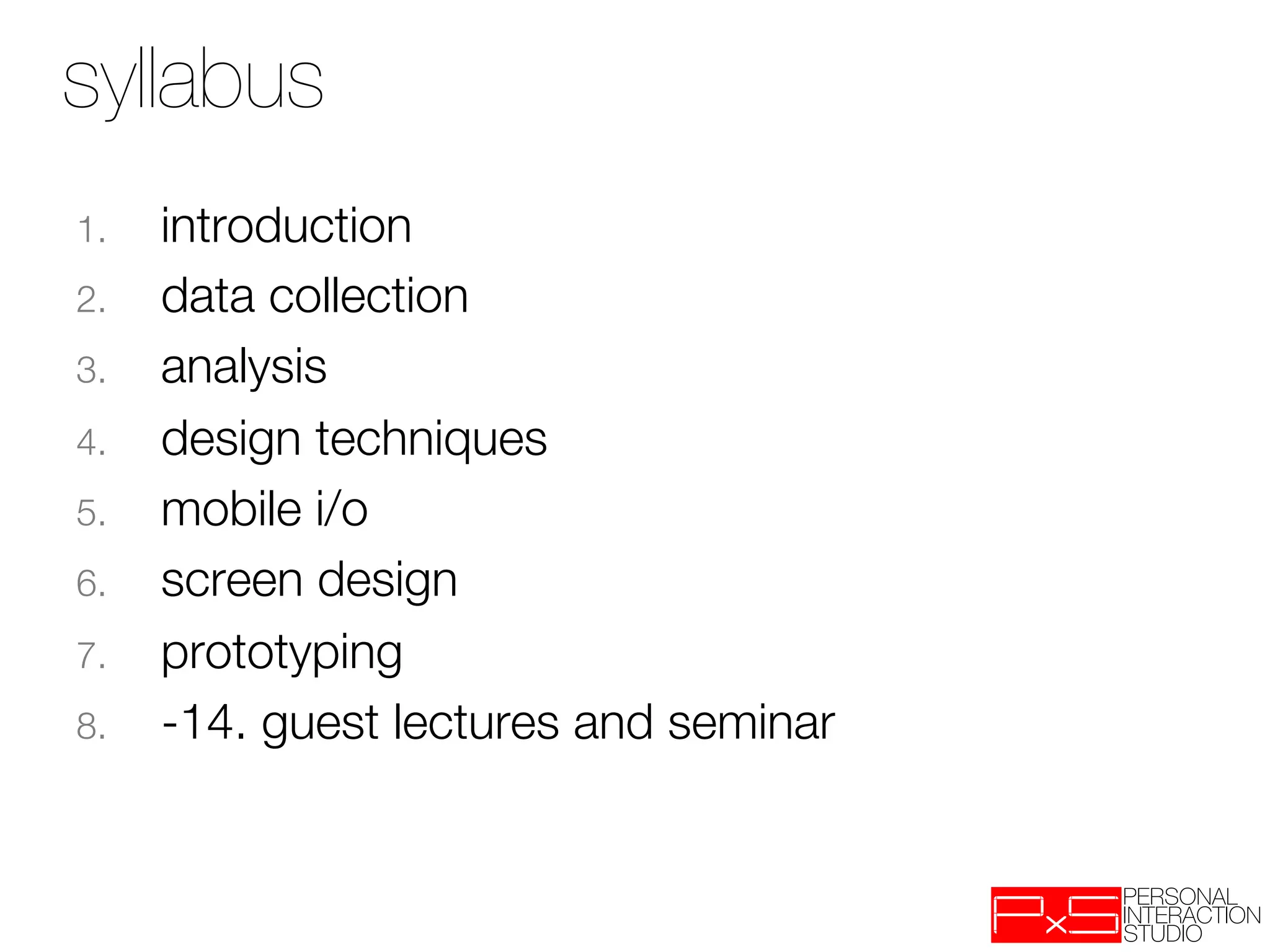 syllabus

1. introduction
2. data collection
3. analysis
4. design techniques
5. mobile i/o
6. screen design
7. prototyping
8. -14. guest lectures and seminar

PxS PERSONAL INTERACTION STUDIO